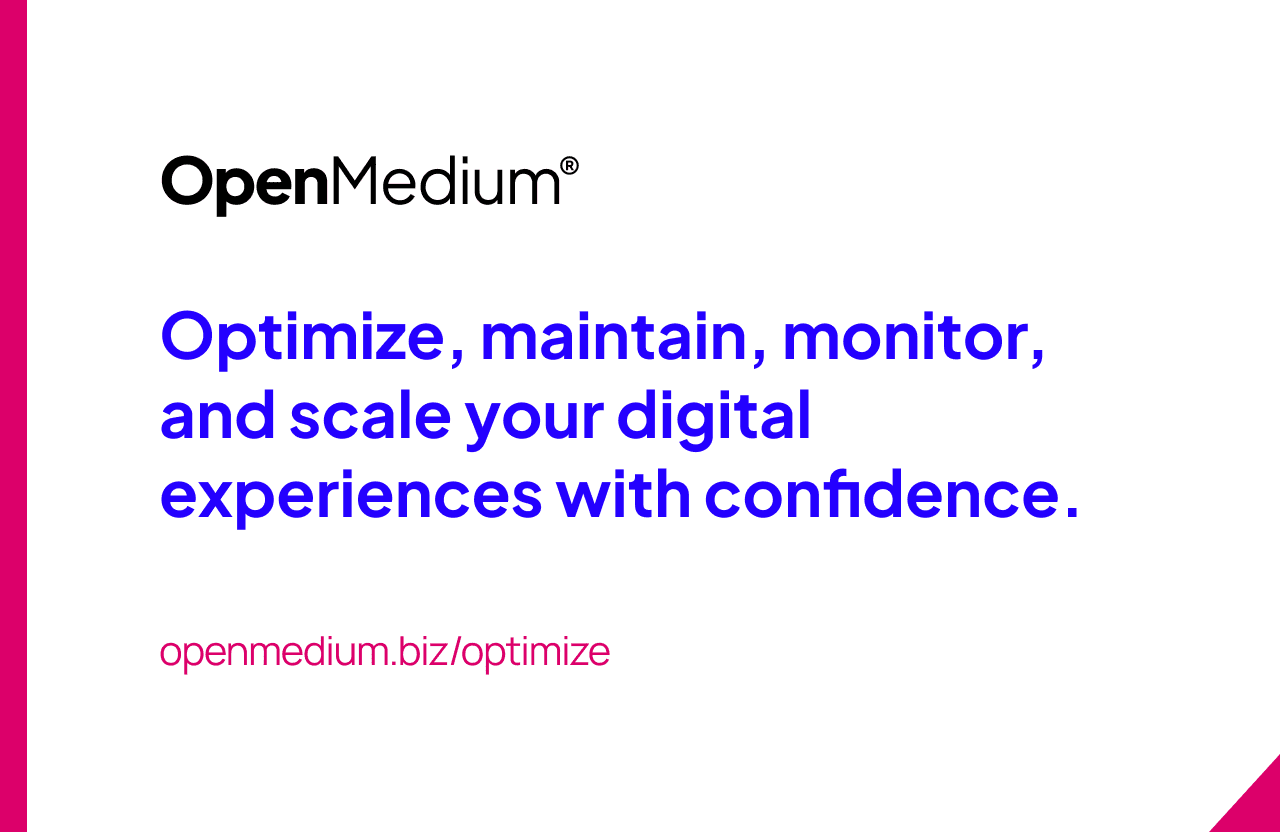 OpenMedium®

Optimize, maintain, monitor, and scale your digital experiences with confidence.

openmedium.biz/optimize